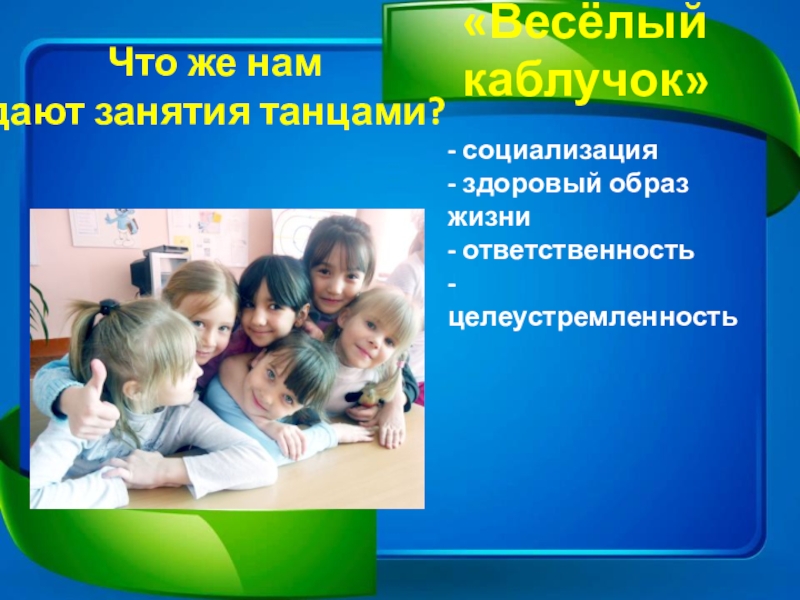 «Весёлый каблучок»

Что же нам дают занятия танцами?

- социализация
- здоровый образ жизни
- ответственность
- целеустремленность